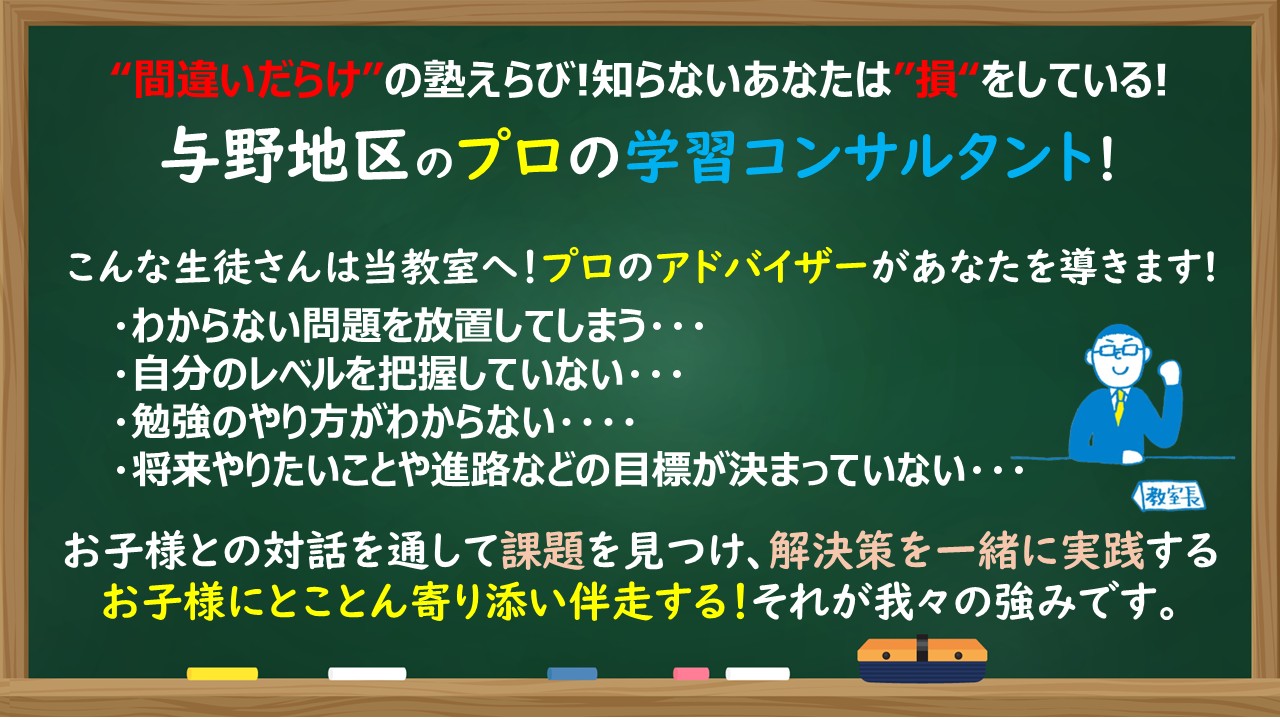 “間違いだらけ”の塾えらび!知らないあなたは”損“をしている!

与野地区のプロの学習コンサルタント!

こんな生徒さんは当教室へ!プロのアドバイザーがあなたを導きます!

・わからない問題を放置してしまう・・・
・自分のレベルを把握していない・・・
・勉強のやり方がわからない・・・・
・将来やりたいことや進路などの目標が決まっていない・・・

教室長

お子様との対話を通して課題を見つけ、解決策を一緒に実践する
お子様にとことん寄り添い伴走する!それが我々の強みです。